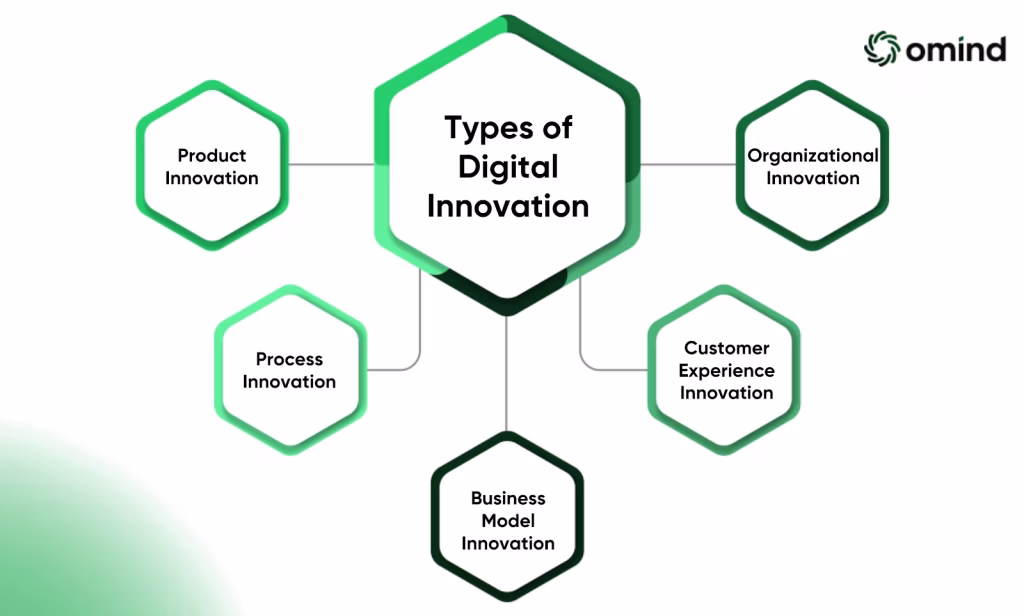 omind

Types of Digital Innovation

Product Innovation

Organizational Innovation

Process Innovation

Customer Experience Innovation

Business Model Innovation